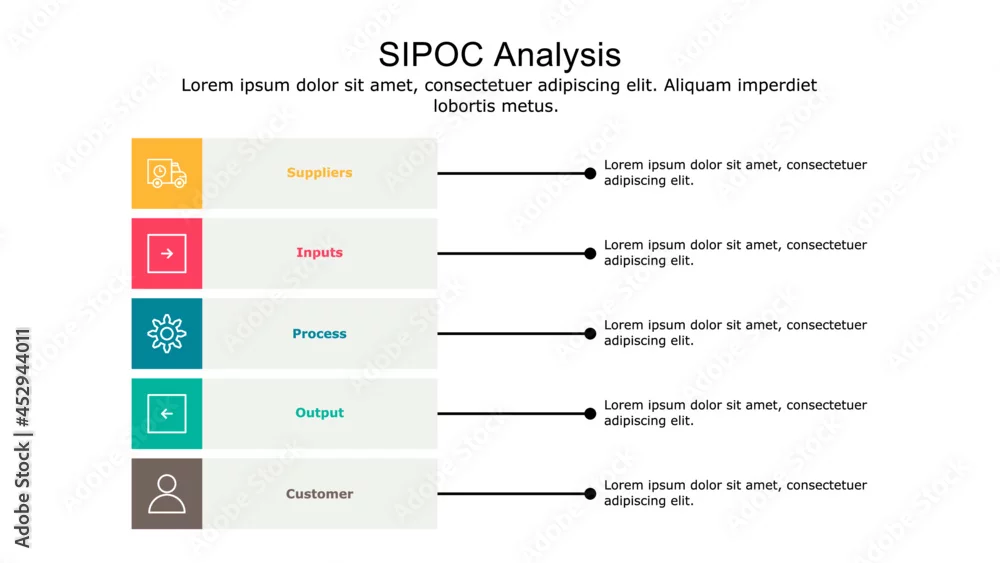 SIPOC Analysis

Lorem ipsum dolor sit amet, consectetuer adipiscing elit. Aliquam imperdiet lobortis metus.

Suppliers
Lorem ipsum dolor sit amet, consectetuer adipiscing elit.

Inputs
Lorem ipsum dolor sit amet, consectetuer adipiscing elit.

Process
Lorem ipsum dolor sit amet, consectetuer adipiscing elit.

Output
Lorem ipsum dolor sit amet, consectetuer adipiscing elit.

Customer
Lorem ipsum dolor sit amet, consectetuer adipiscing elit.

Adobe Stock | #452944011